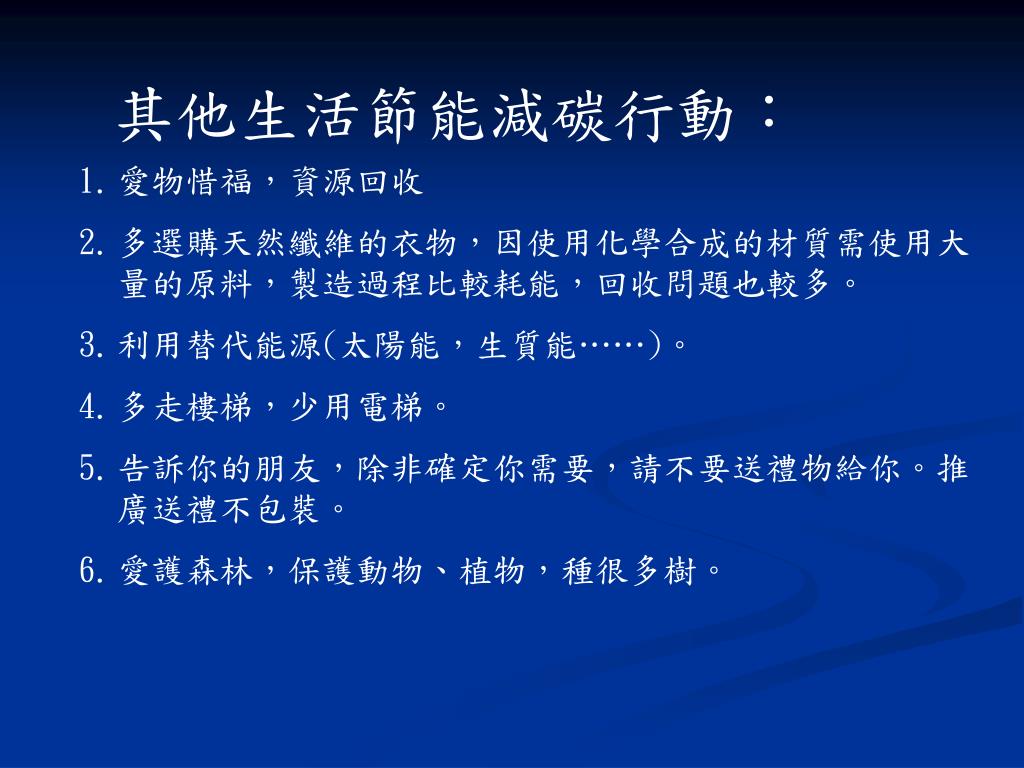 其他生活節能減碳行動：

1. 愛物惜福，資源回收

2. 多選購天然纖維的衣物，因使用化學合成的材質需使用大量的原料，製造過程比較耗能，回收問題也較多。

3. 利用替代能源(太陽能，生質能……)。

4. 多走樓梯，少用電梯。

5. 告訴你的朋友，除非確定你需要，請不要送禮物給你。推廣送禮不包裝。

6. 愛護森林，保護動物、植物，種很多樹。